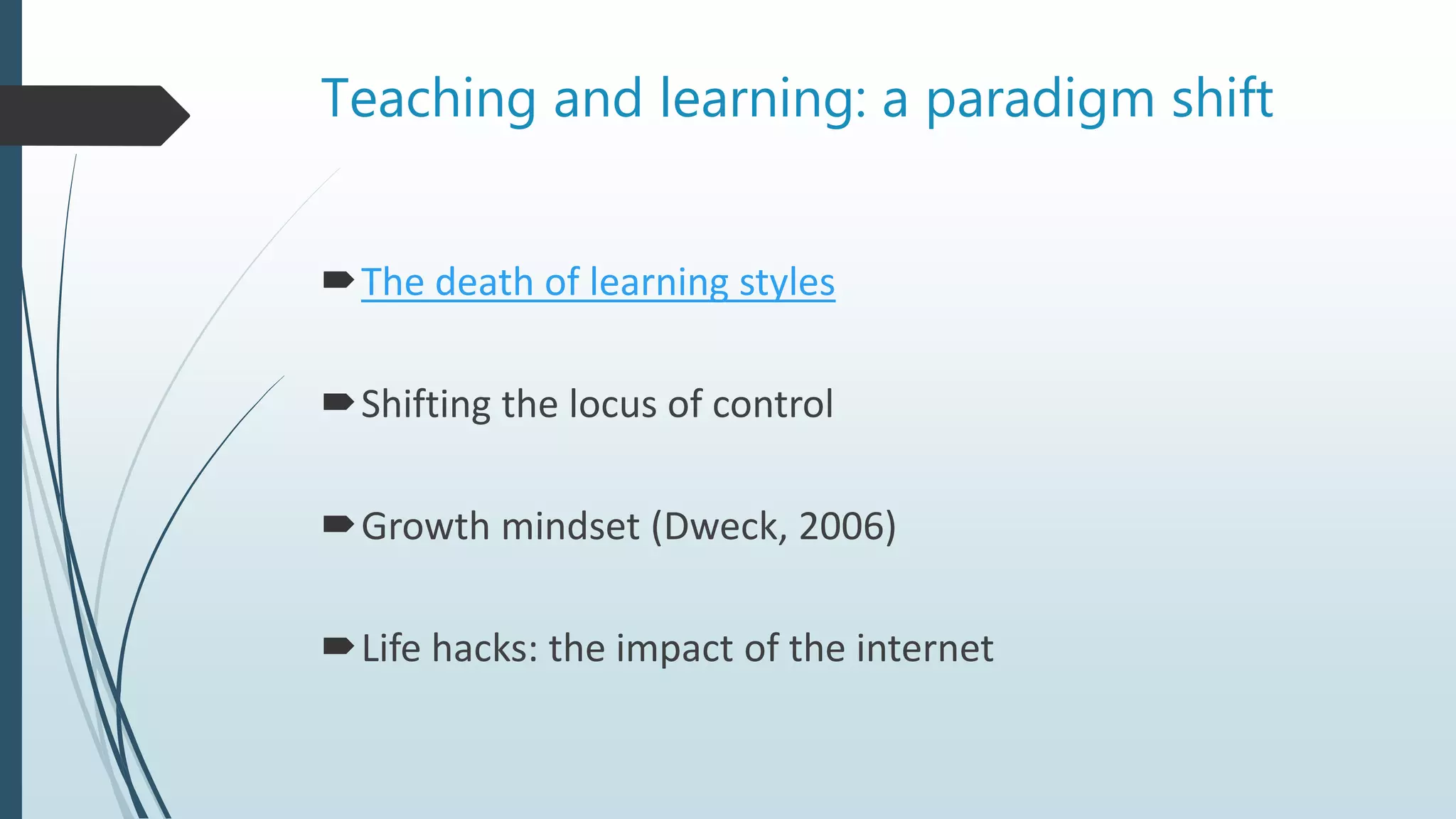 Teaching and learning: a paradigm shift

The death of learning styles

Shifting the locus of control

Growth mindset (Dweck, 2006)

Life hacks: the impact of the internet